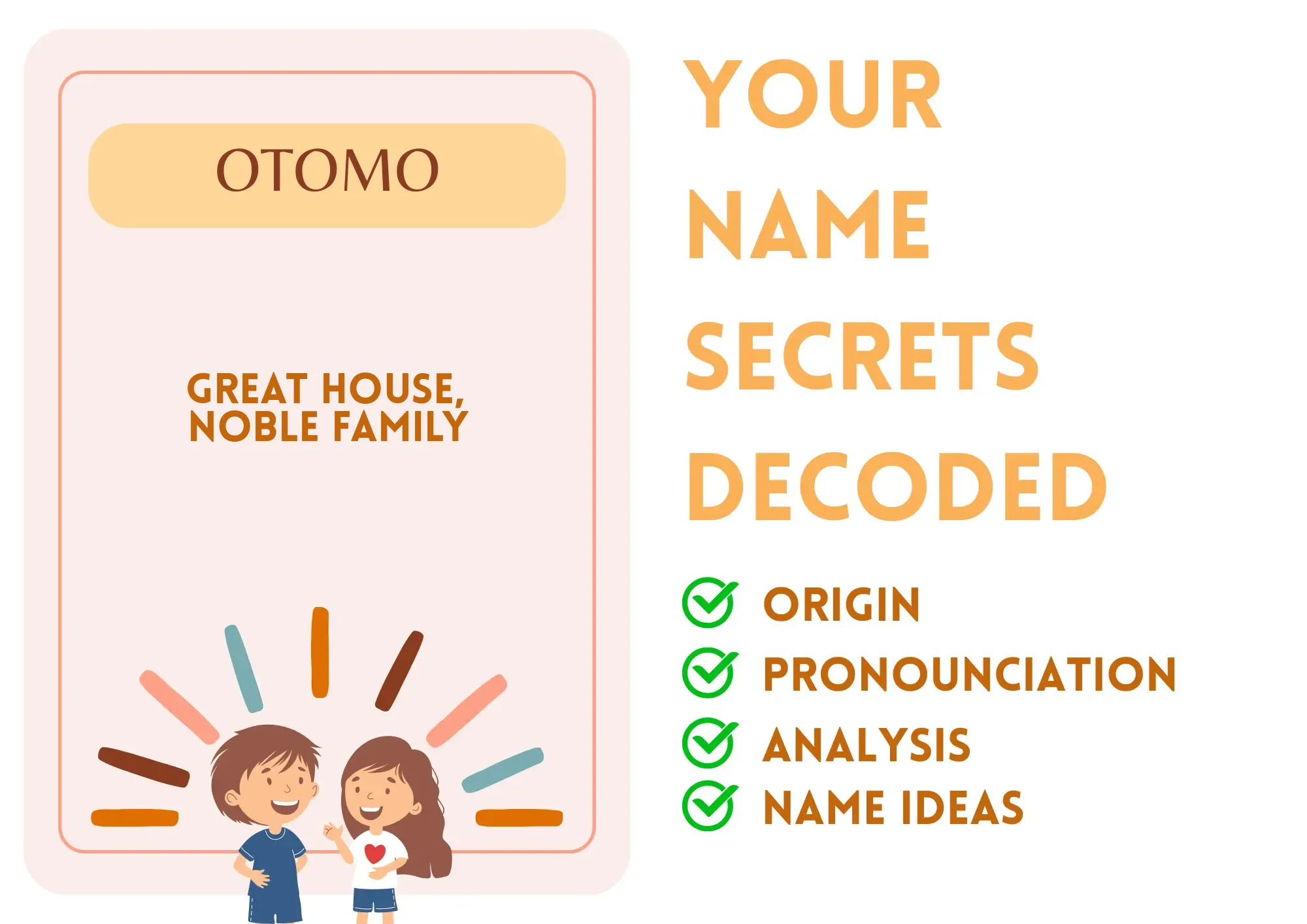 OTOMO

GREAT HOUSE, NOBLE FAMILY

YOUR NAME SECRETS DECODED

ORIGIN
PRONOUNCIATION
ANALYSIS
NAME IDEAS